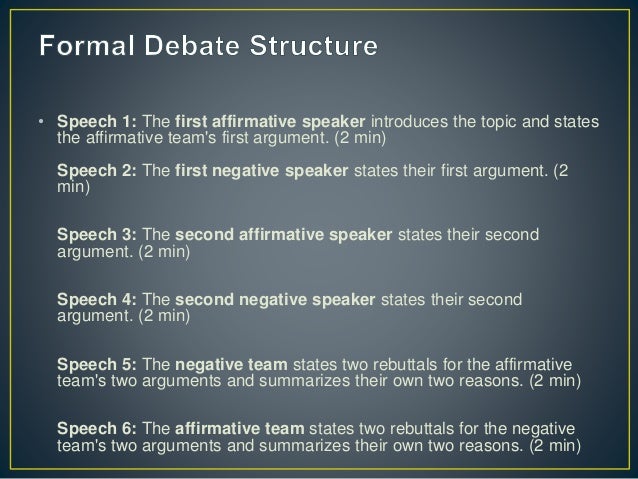 Formal Debate Structure

• Speech 1: The first affirmative speaker introduces the topic and states the affirmative team's first argument. (2 min)

Speech 2: The first negative speaker states their first argument. (2 min)

Speech 3: The second affirmative speaker states their second argument. (2 min)

Speech 4: The second negative speaker states their second argument. (2 min)

Speech 5: The negative team states two rebuttals for the affirmative team's two arguments and summarizes their own two reasons. (2 min)

Speech 6: The affirmative team states two rebuttals for the negative team's two arguments and summarizes their own two reasons. (2 min)